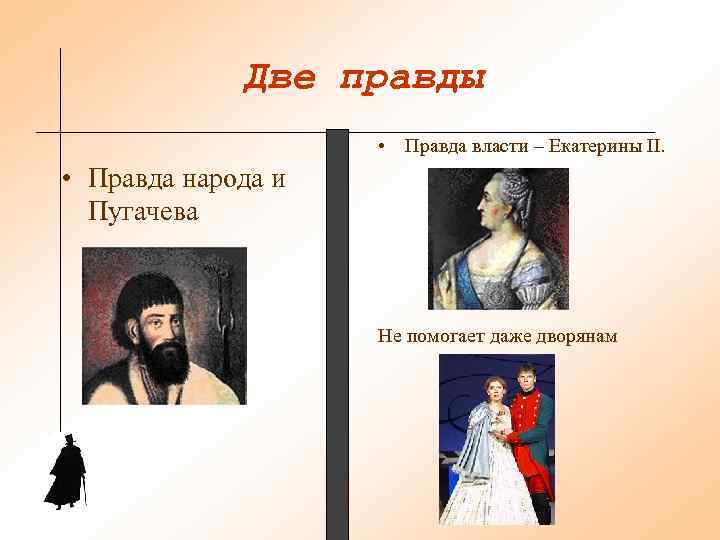 Две правды

• Правда народа и Пугачева

• Правда власти – Екатерины II.

Не помогает даже дворянам